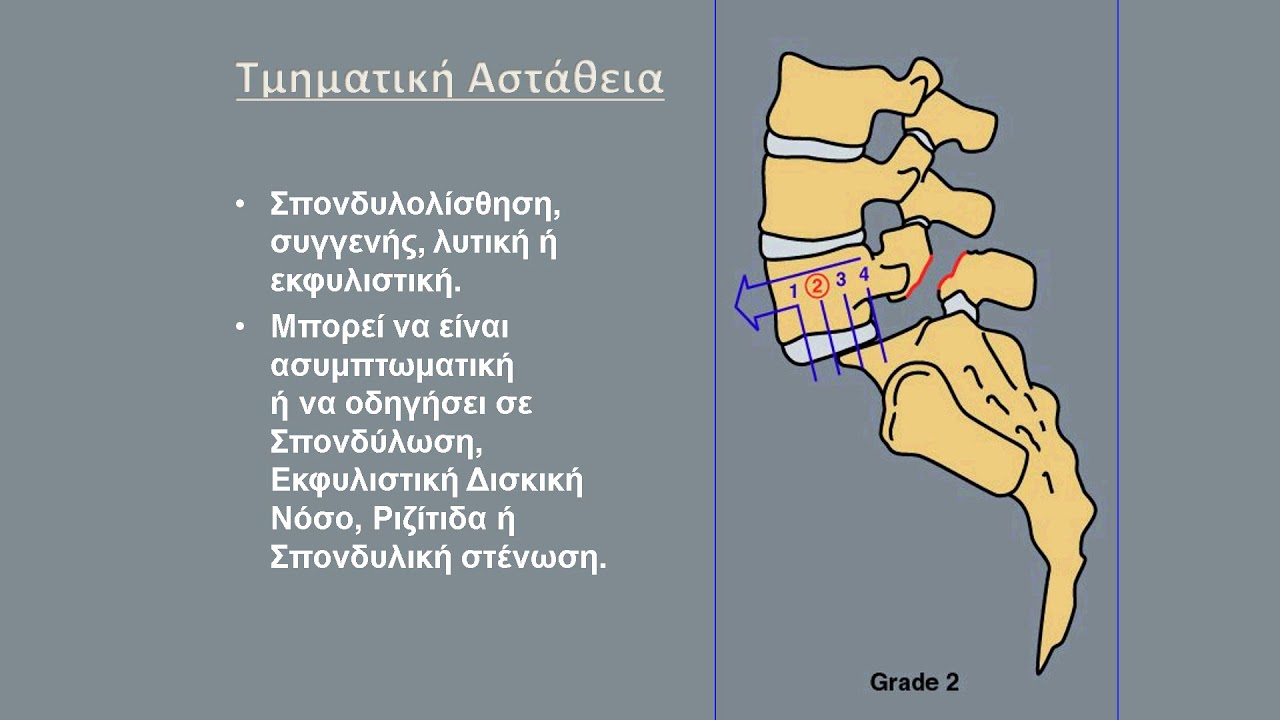 Τμηματική Αστάθεια

• Σπονδυλολίσθηση, συγγενής, λυτική ή εκφυλιστική.

• Μπορεί να είναι ασυμπτωματική ή να οδηγήσει σε Σπονδύλωση, Εκφυλιστική Δισκική Νόσο, Ριζίτιδα ή Σπονδυλική στένωση.

1 2 3 4

Grade 2